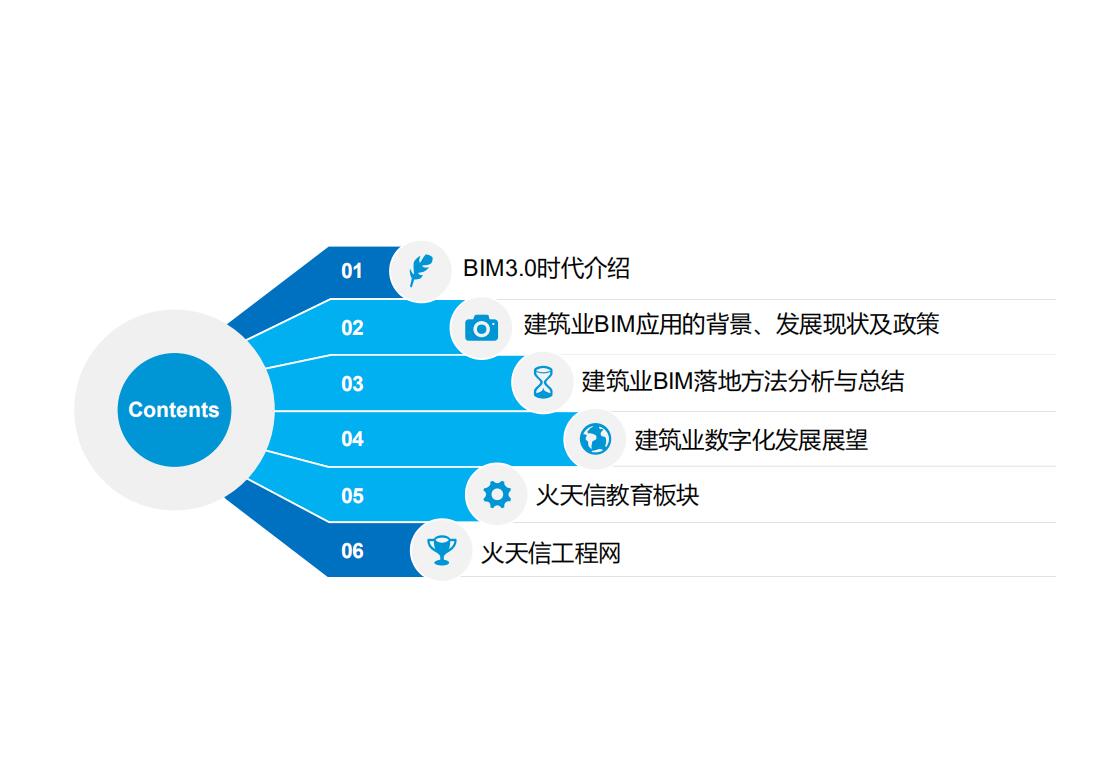 Contents

01 BIM3.0时代介绍

02 建筑业BIM应用的背景、发展现状及政策

03 建筑业BIM落地方法分析与总结

04 建筑业数字化发展展望

05 火天信教育板块

06 火天信工程网